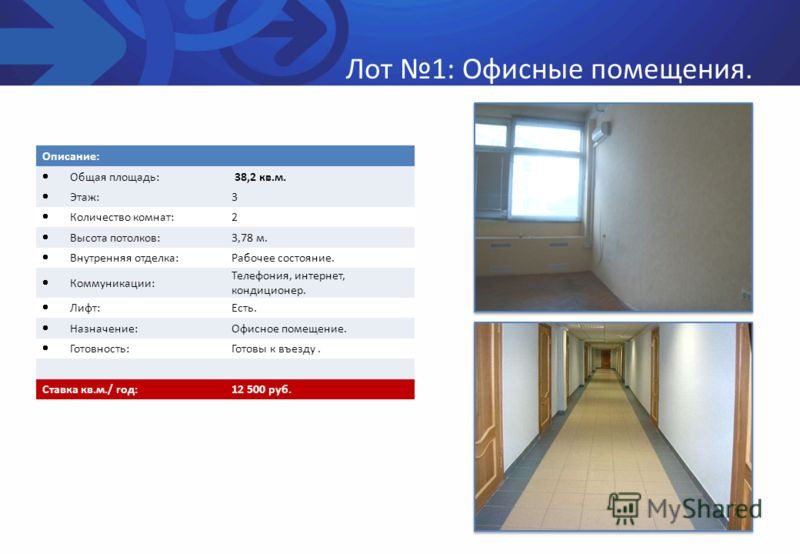 Лот №1: Офисные помещения.

| Описание: | |
|---|---|
| • Общая площадь: | 38,2 кв.м. |
| • Этаж: | 3 |
| • Количество комнат: | 2 |
| • Высота потолков: | 3,78 м. |
| • Внутренняя отделка: | Рабочее состояние. |
| • Коммуникации: | Телефония, интернет, кондиционер. |
| • Лифт: | Есть. |
| • Назначение: | Офисное помещение. |
| • Готовность: | Готовы к въезду . |
| | |
| Ставка кв.м./ год: | 12 500 руб. |

MyShared